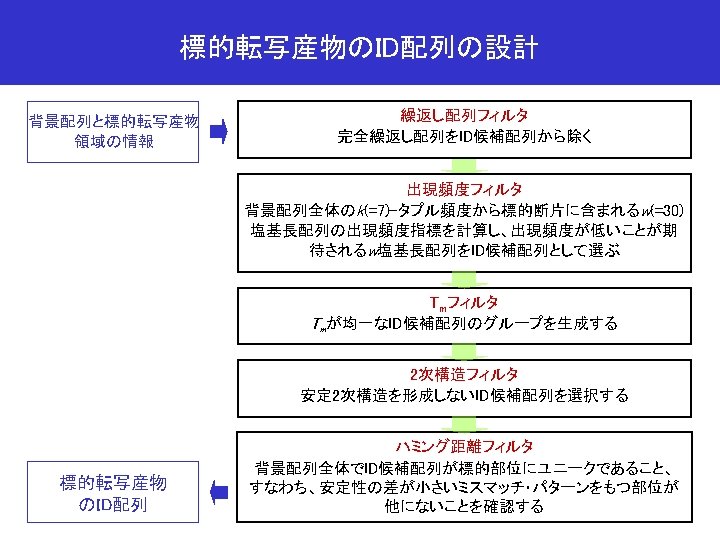 標的転写産物のID配列の設計

背景配列と標的転写産物領域の情報

繰返し配列フィルタ
完全繰返し配列をID候補配列から除く

出現頻度フィルタ
背景配列全体の$k$(=7)-タプル頻度から標的断片に含まれる$w$(=30)塩基長配列の出現頻度指標を計算し、出現頻度が低いことが期待される$w$塩基長配列をID候補配列として選ぶ

$T_m$フィルタ
$T_m$が均一なID候補配列のグループを生成する

2次構造フィルタ
安定2次構造を形成しないID候補配列を選択する

ハミング距離フィルタ
背景配列全体でID候補配列が標的部位にユニークであること、すなわち、安定性の差が小さいミスマッチ・パターンをもつ部位が他にないことを確認する

標的転写産物のID配列